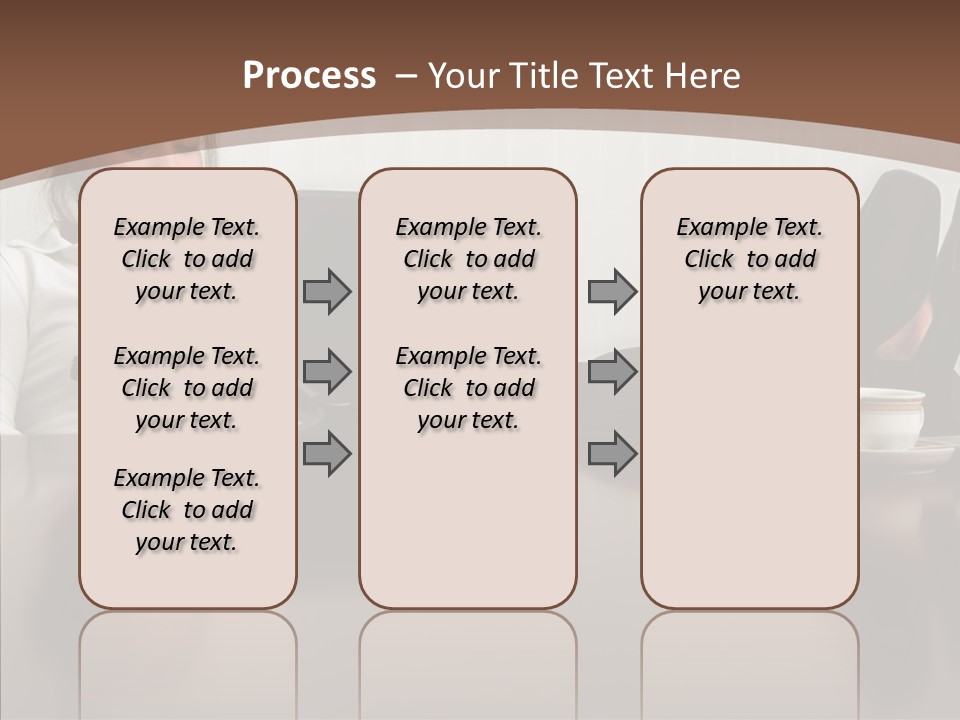 Process – Your Title Text Here

Example Text. Click to add your text.

Example Text. Click to add your text.

Example Text. Click to add your text.

Example Text. Click to add your text.

Example Text. Click to add your text.

Example Text. Click to add your text.